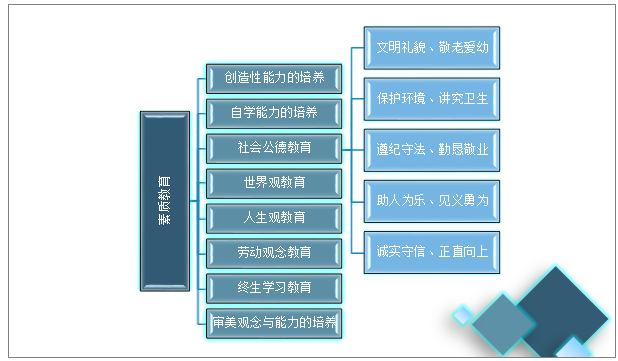 素质教育

创造性能力的培养

自学能力的培养

社会公德教育

世界观教育

人生观教育

劳动观念教育

终生学习教育

审美观念与能力的培养

文明礼貌、敬老爱幼

保护环境、讲究卫生

遵纪守法、勤恳敬业

助人为乐、见义勇为

诚实守信、正直向上